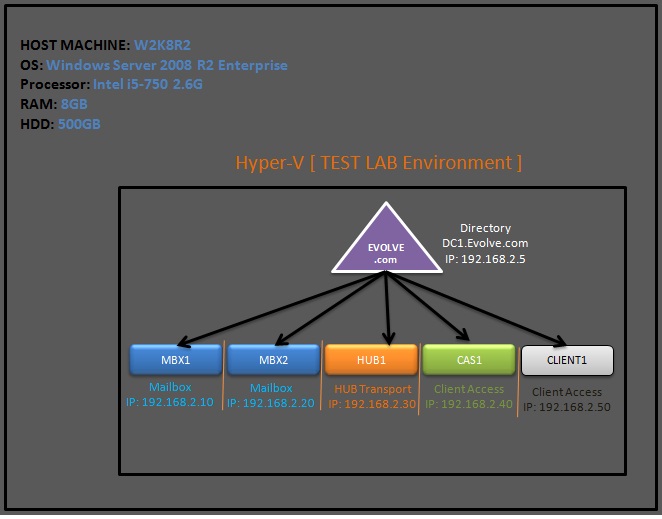 HOST MACHINE: W2K8R2
OS: Windows Server 2008 R2 Enterprise
Processor: Intel i5-750 2.6G
RAM: 8GB
HDD: 500GB

Hyper-V [ TEST LAB Environment ]

EVOLVE .com

Directory
DC1.Evolve.com
IP: 192.168.2.5

MBX1
Mailbox
IP: 192.168.2.10

MBX2
Mailbox
IP: 192.168.2.20

HUB1
HUB Transport
IP: 192.168.2.30

CAS1
Client Access
IP: 192.168.2.40

CLIENT1
Client Access
IP: 192.168.2.50